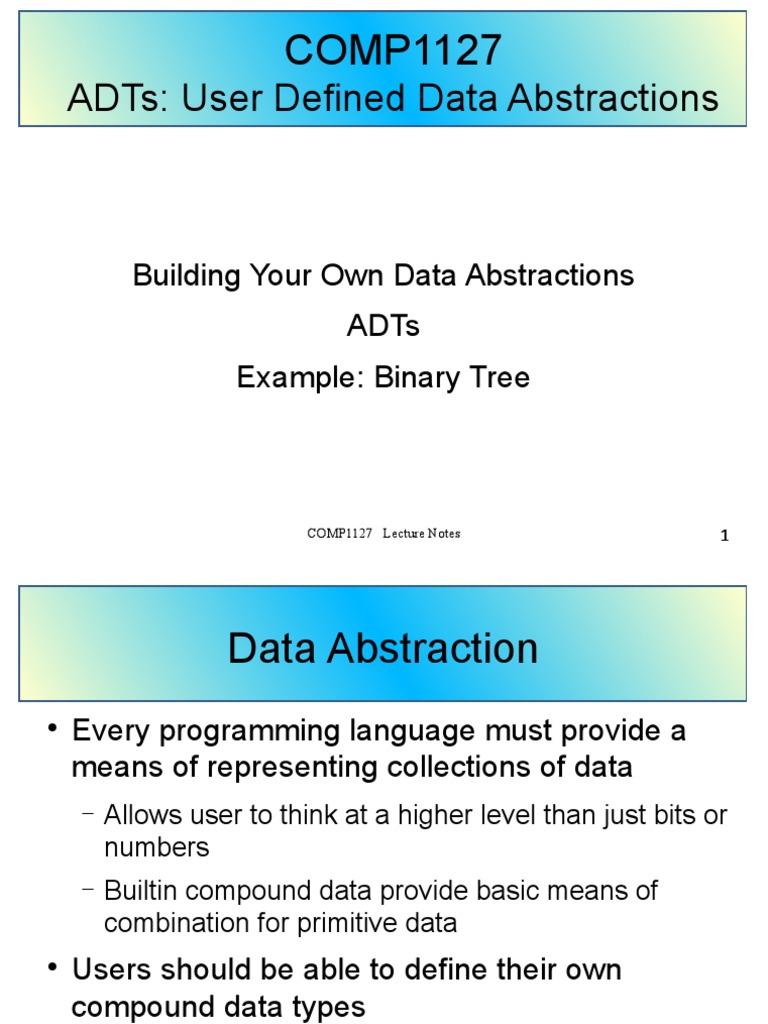 COMP1127
ADTs: User Defined Data Abstractions

Building Your Own Data Abstractions
ADTs
Example: Binary Tree

COMP1127 Lecture Notes

1

Data Abstraction

• Every programming language must provide a means of representing collections of data
– Allows user to think at a higher level than just bits or numbers
– Builtin compound data provide basic means of combination for primitive data
• Users should be able to define their own compound data types